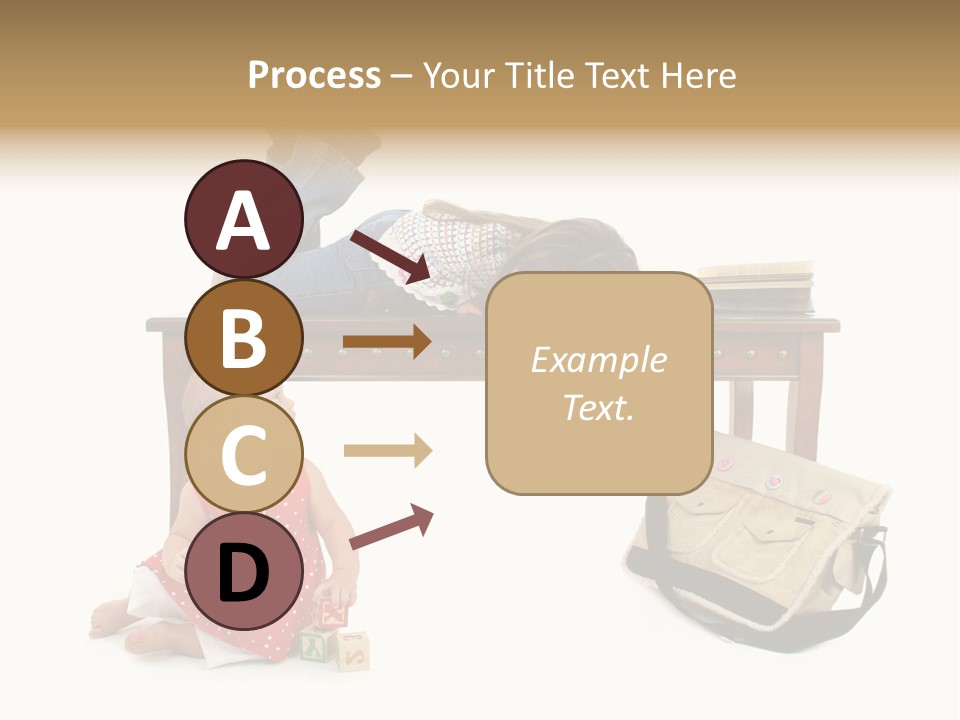 Process – Your Title Text Here

A

B

C

D

Example Text.